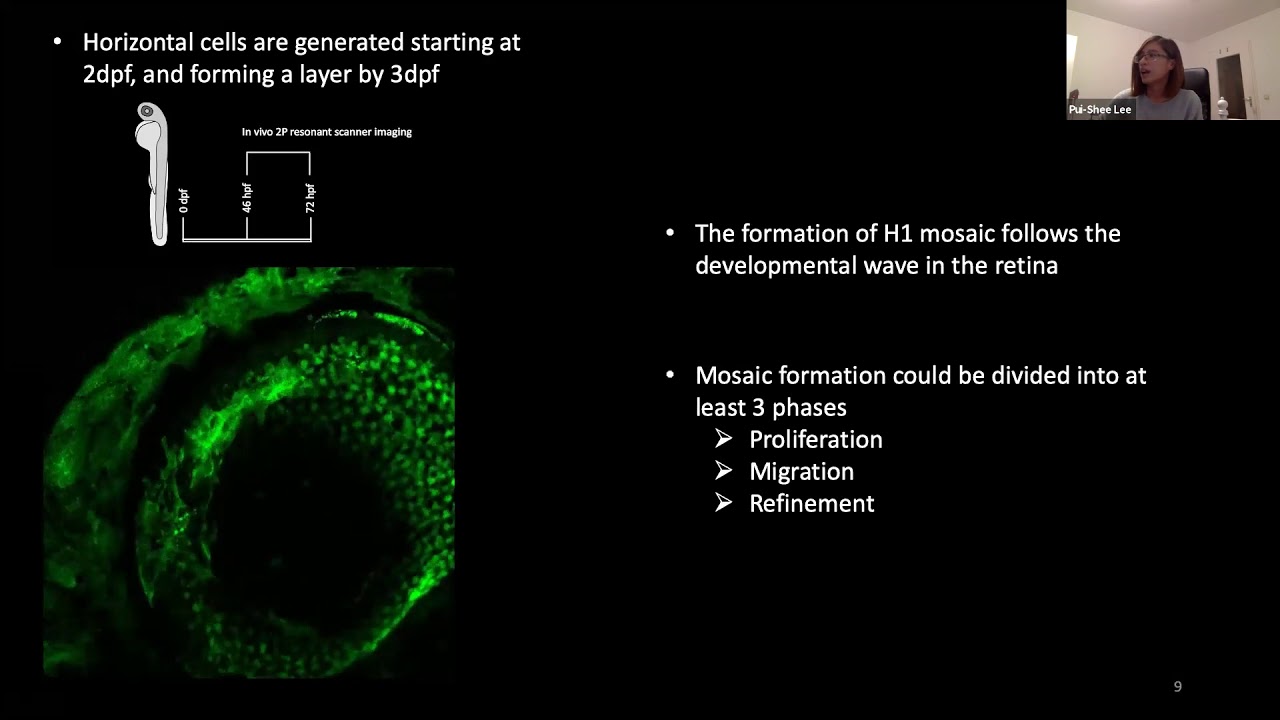 • Horizontal cells are generated starting at 2dpf, and forming a layer by 3dpf

In vivo 2P resonant scanner imaging

0 dpf
46 hpf
72 hpf

Pui-Shee Lee

• The formation of H1 mosaic follows the developmental wave in the retina

• Mosaic formation could be divided into at least 3 phases
➢ Proliferation
➢ Migration
➢ Refinement

9